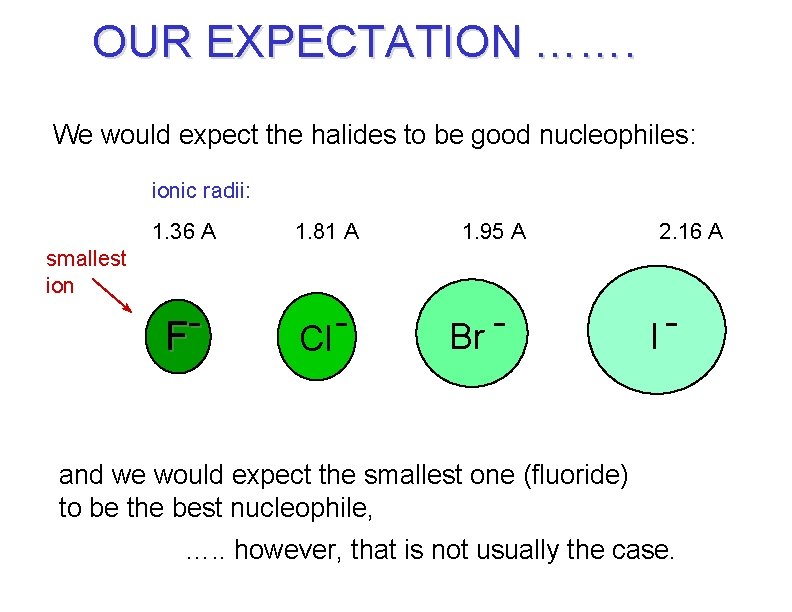 OUR EXPECTATION …….

We would expect the halides to be good nucleophiles:

ionic radii:

1.36 A

1.81 A

1.95 A

2.16 A

smallest ion

$F^-$

$Cl^-$

$Br^-$

$I^-$

and we would expect the smallest one (fluoride) to be the best nucleophile,

….. however, that is not usually the case.